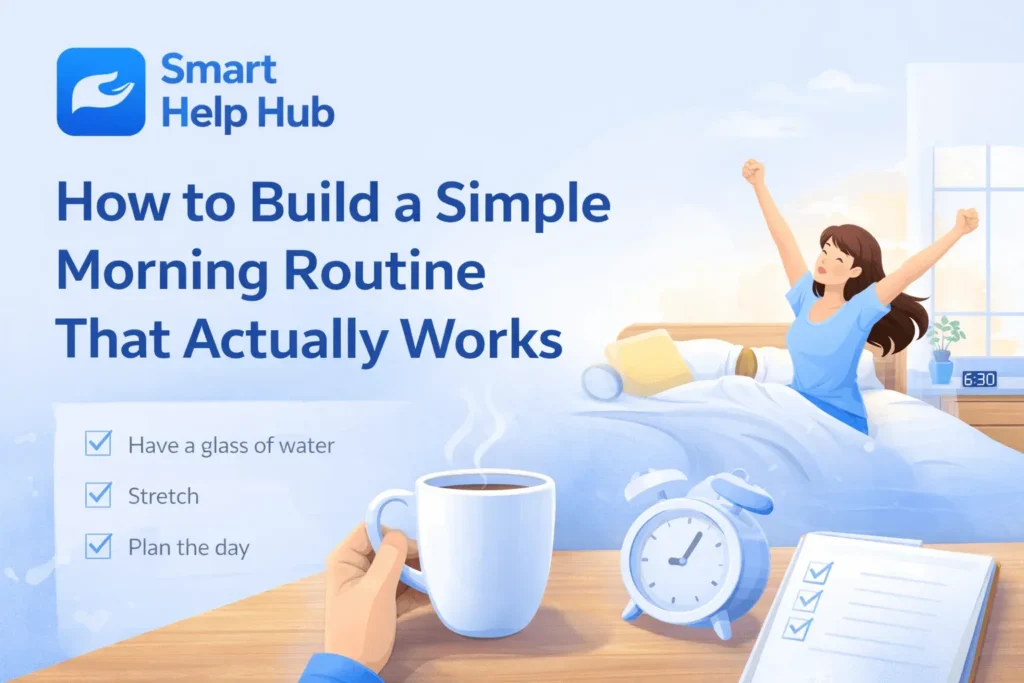 Smart Help Hub

How to Build a Simple Morning Routine That Actually Works

Have a glass of water

Stretch

Plan the day

6:30